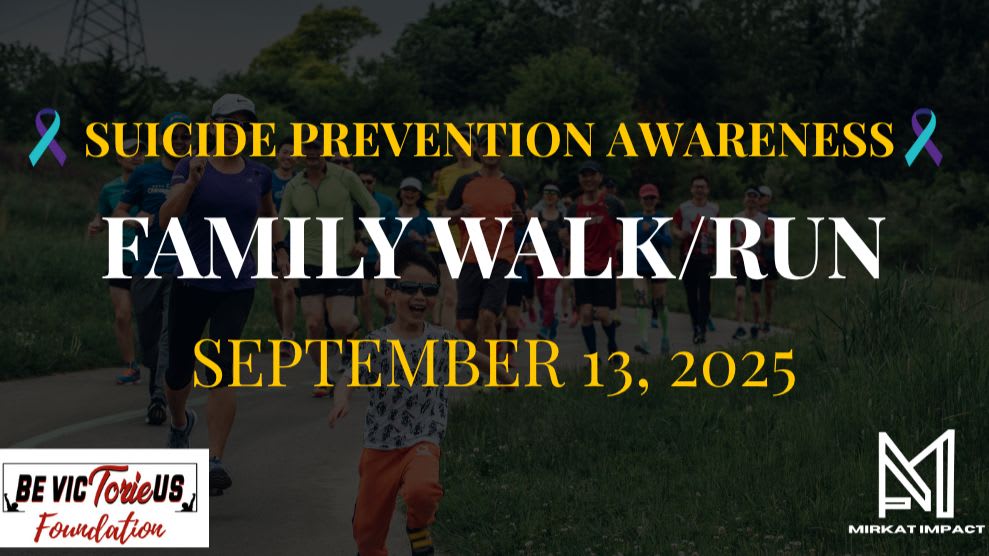 SUICIDE PREVENTION AWARENESS

FAMILY WALK/RUN

SEPTEMBER 13, 2025

BE VICTorieUS
Foundation

MIRKAT IMPACT